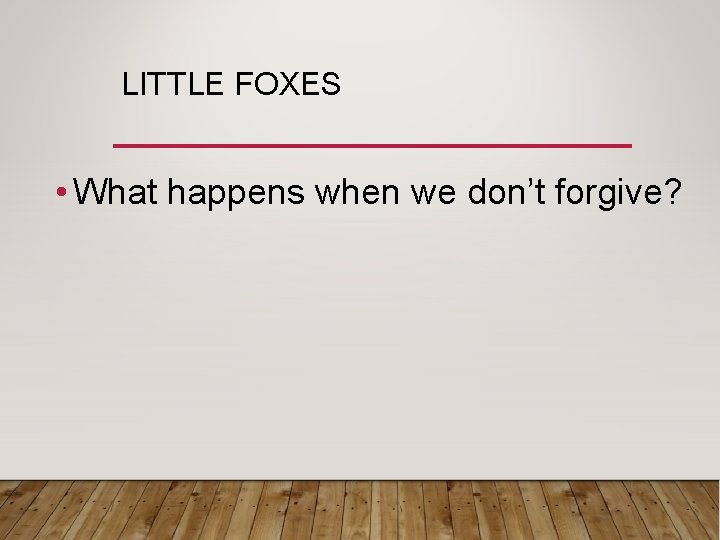 LITTLE FOXES

• What happens when we don’t forgive?